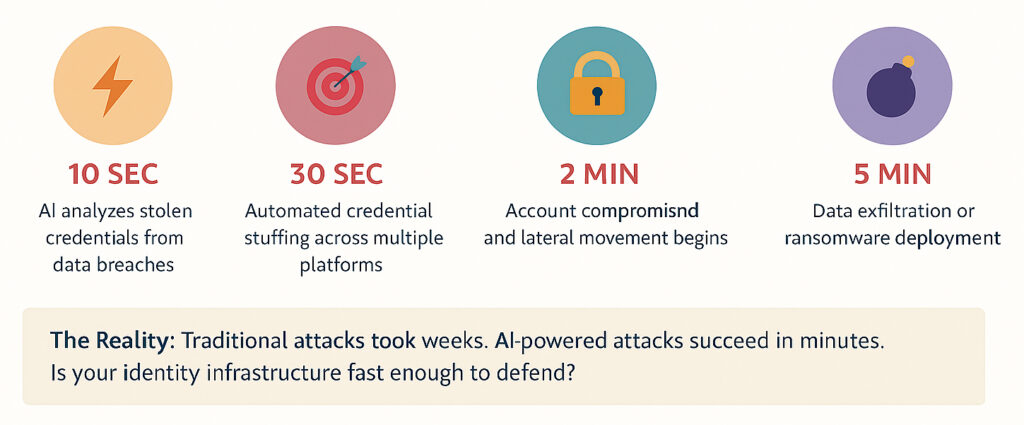 10 SEC
AI analyzes stolen credentials from data breaches

30 SEC
Automated credential stuffing across multiple platforms

2 MIN
Account compromisnd and lateral movement begins

5 MIN
Data exfiltration or ransomware deployment

The Reality: Traditional attacks took weeks. AI-powered attacks succeed in minutes. Is your identity infrastructure fast enough to defend?